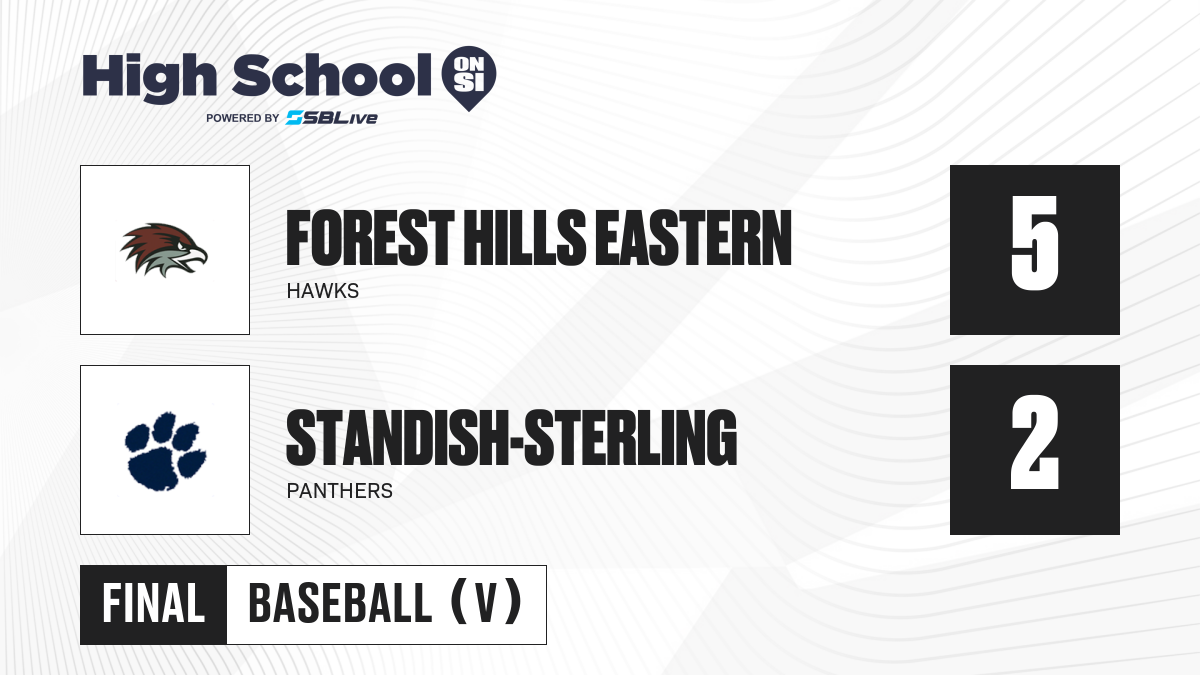 High School ON SI
POWERED BY SBLive

FOREST HILLS EASTERN
HAWKS
5

STANDISH-STERLING
PANTHERS
2

FINAL BASEBALL (V)